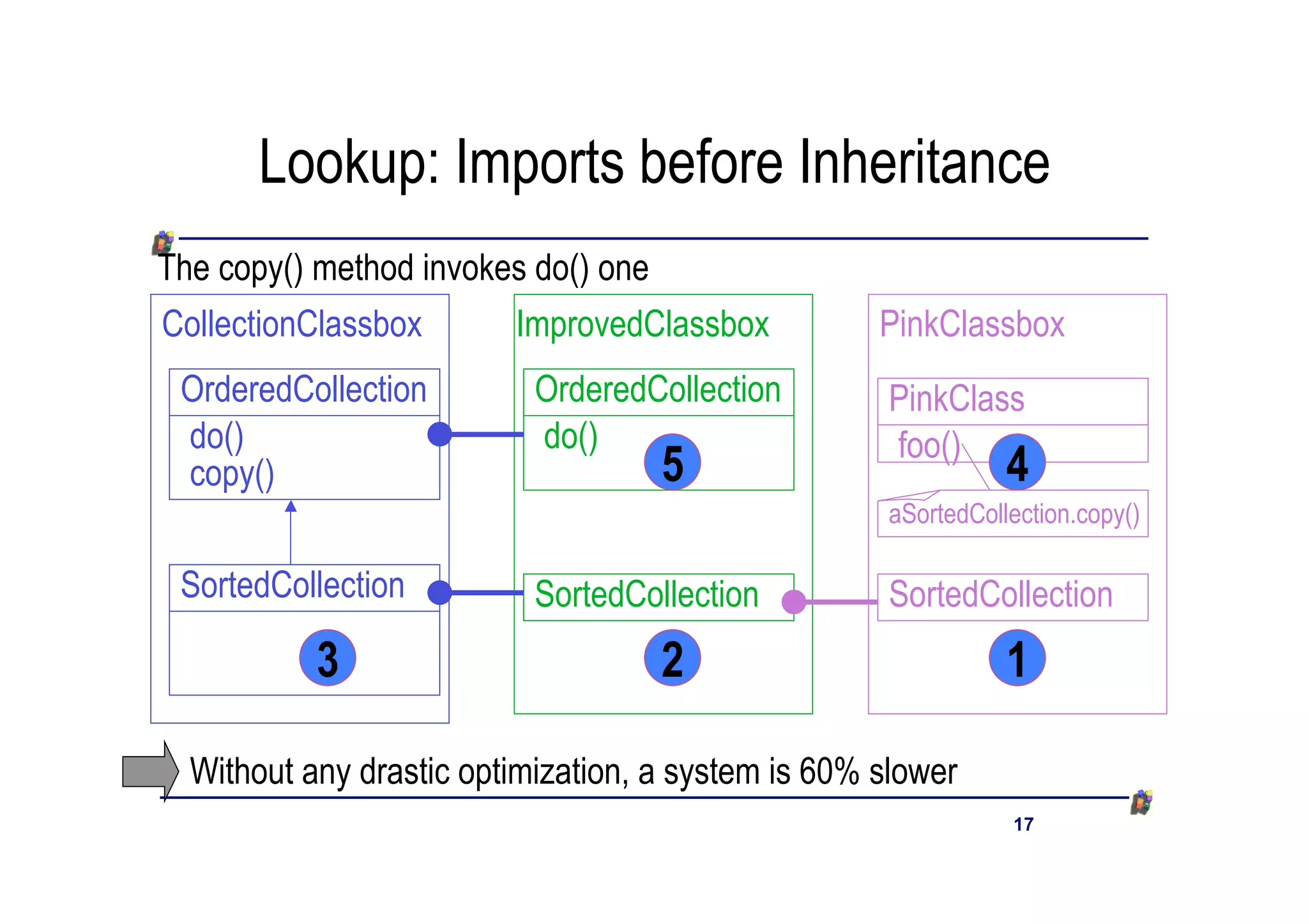 Lookup: Imports before Inheritance

The copy() method invokes do() one

CollectionClassbox

OrderedCollection

do()
copy()

SortedCollection

3

ImprovedClassbox

OrderedCollection

do()

5

SortedCollection

2

PinkClassbox

PinkClass

foo()

4

aSortedCollection.copy()

SortedCollection

1

Without any drastic optimization, a system is 60% slower

17